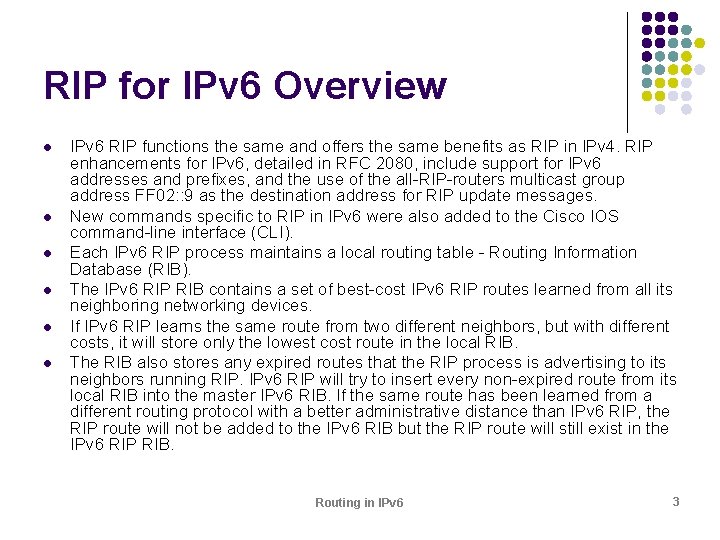 RIP for IPv6 Overview

- IPv6 RIP functions the same and offers the same benefits as RIP in IPv4. RIP enhancements for IPv6, detailed in RFC 2080, include support for IPv6 addresses and prefixes, and the use of the all-RIP-routers multicast group address FF02::9 as the destination address for RIP update messages.
- New commands specific to RIP in IPv6 were also added to the Cisco IOS command-line interface (CLI).
- Each IPv6 RIP process maintains a local routing table - Routing Information Database (RIB).
- The IPv6 RIP RIB contains a set of best-cost IPv6 RIP routes learned from all its neighboring networking devices.
- If IPv6 RIP learns the same route from two different neighbors, but with different costs, it will store only the lowest cost route in the local RIB.
- The RIB also stores any expired routes that the RIP process is advertising to its neighbors running RIP. IPv6 RIP will try to insert every non-expired route from its local RIB into the master IPv6 RIB. If the same route has been learned from a different routing protocol with a better administrative distance than IPv6 RIP, the RIP route will not be added to the IPv6 RIB but the RIP route will still exist in the IPv6 RIP RIB.

Routing in IPv6

3